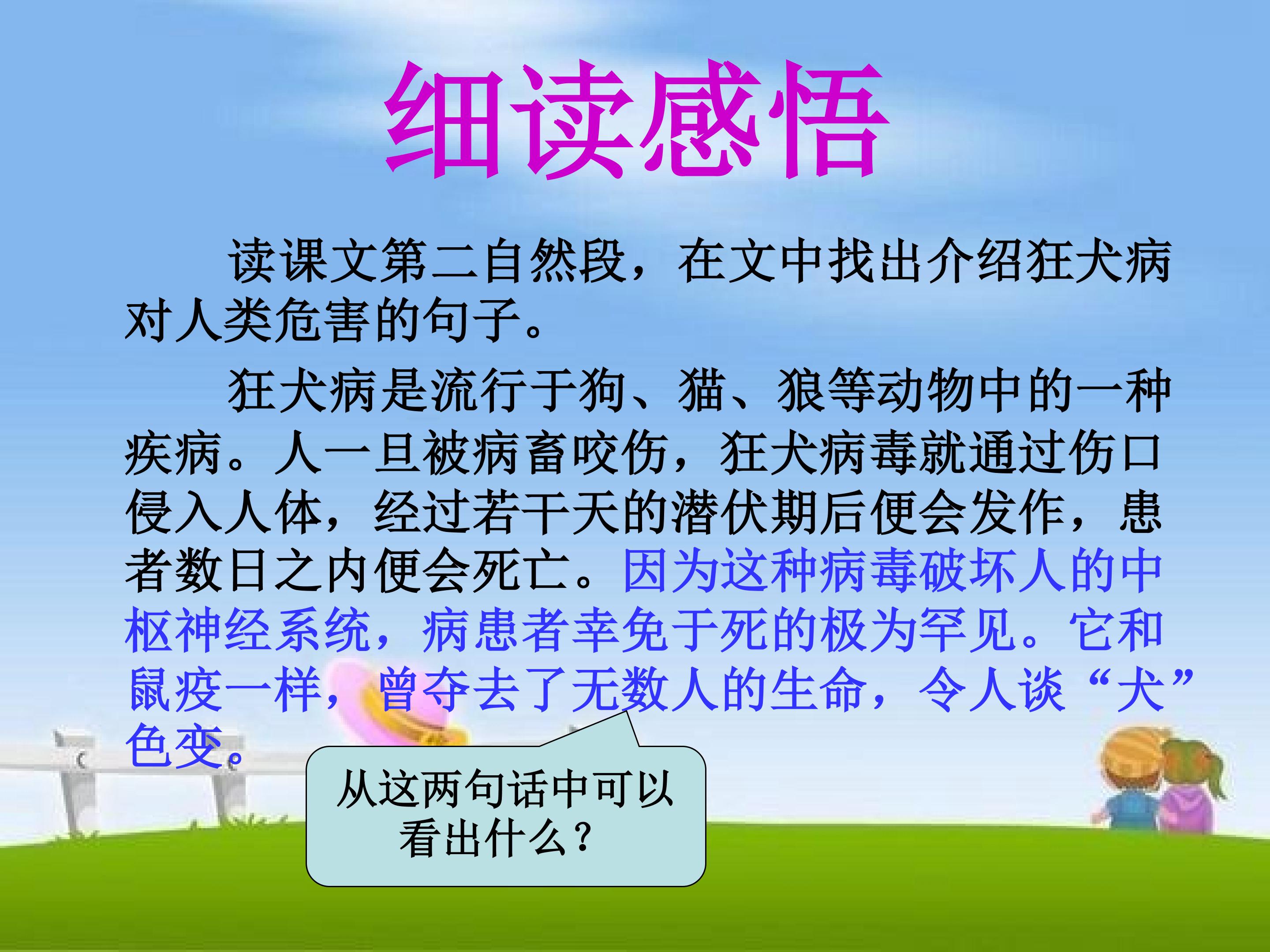 细读感悟

读课文第二自然段，在文中找出介绍狂犬病对人类危害的句子。

狂犬病是流行于狗、猫、狼等动物中的一种疾病。人一旦被病畜咬伤，狂犬病毒就通过伤口侵入人体，经过若干天的潜伏期后便会发作，患者数日之内便会死亡。因为这种病毒破坏人的中枢神经系统，病患者幸免于死的极为罕见。它和鼠疫一样，曾夺去了无数人的生命，令人谈“犬”色变。

从这两句话中可以看出什么？